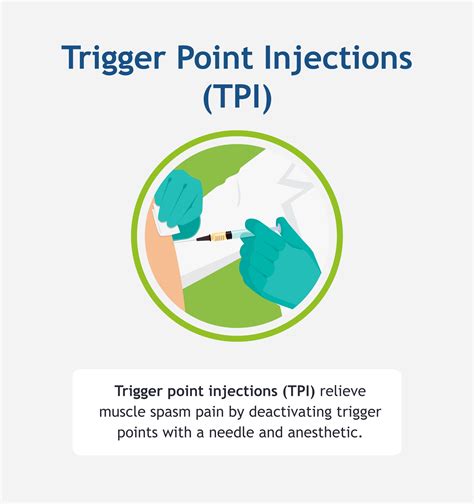 Trigger Point Injections (TPI)

Trigger point injections (TPI) relieve muscle spasm pain by deactivating trigger points with a needle and anesthetic.